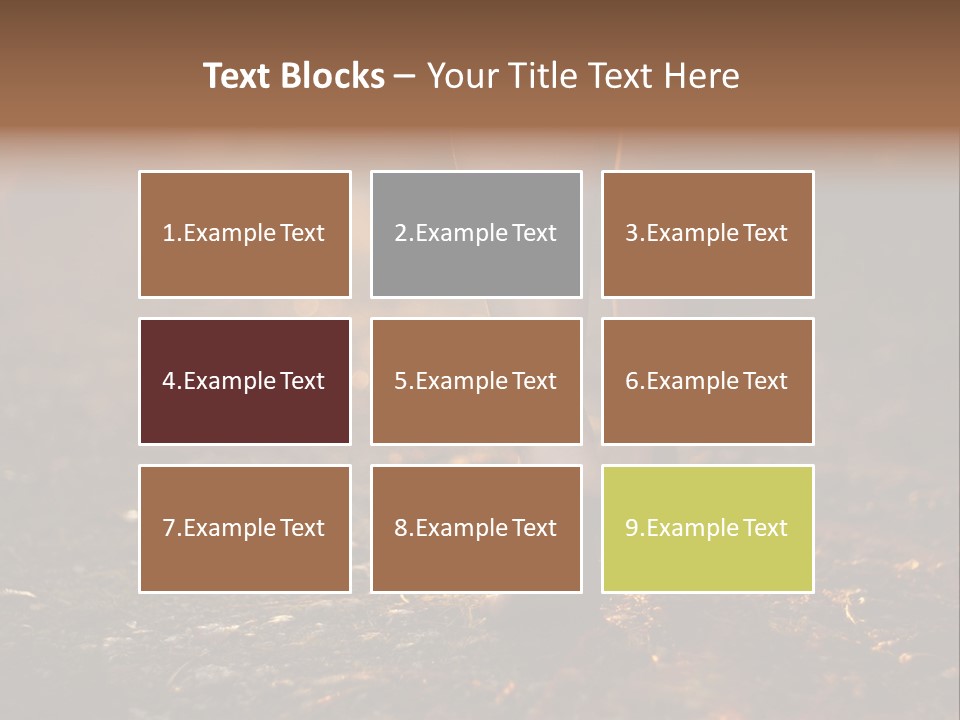 Text Blocks – Your Title Text Here

1.Example Text

2.Example Text

3.Example Text

4.Example Text

5.Example Text

6.Example Text

7.Example Text

8.Example Text

9.Example Text